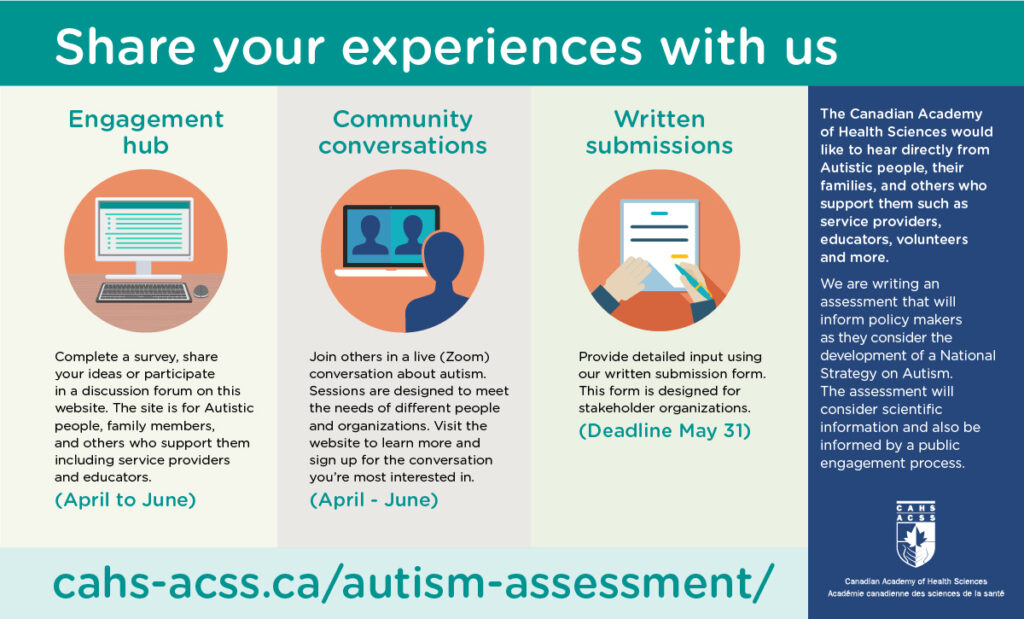 Share your experiences with us

Engagement hub

Complete a survey, share your ideas or participate in a discussion forum on this website. The site is for Autistic people, family members, and others who support them including service providers and educators.

(April to June)

Community conversations

Join others in a live (Zoom) conversation about autism. Sessions are designed to meet the needs of different people and organizations. Visit the website to learn more and sign up for the conversation you're most interested in.

(April - June)

Written submissions

Provide detailed input using our written submission form. This form is designed for stakeholder organizations.

(Deadline May 31)

The Canadian Academy of Health Sciences would like to hear directly from Autistic people, their families, and others who support them such as service providers, educators, volunteers and more.

We are writing an assessment that will inform policy makers as they consider the development of a National Strategy on Autism. The assessment will consider scientific information and also be informed by a public engagement process.

CAHS ACSS

Canadian Academy of Health Sciences
Académie canadienne des sciences de la santé

cahs-acss.ca/autism-assessment/